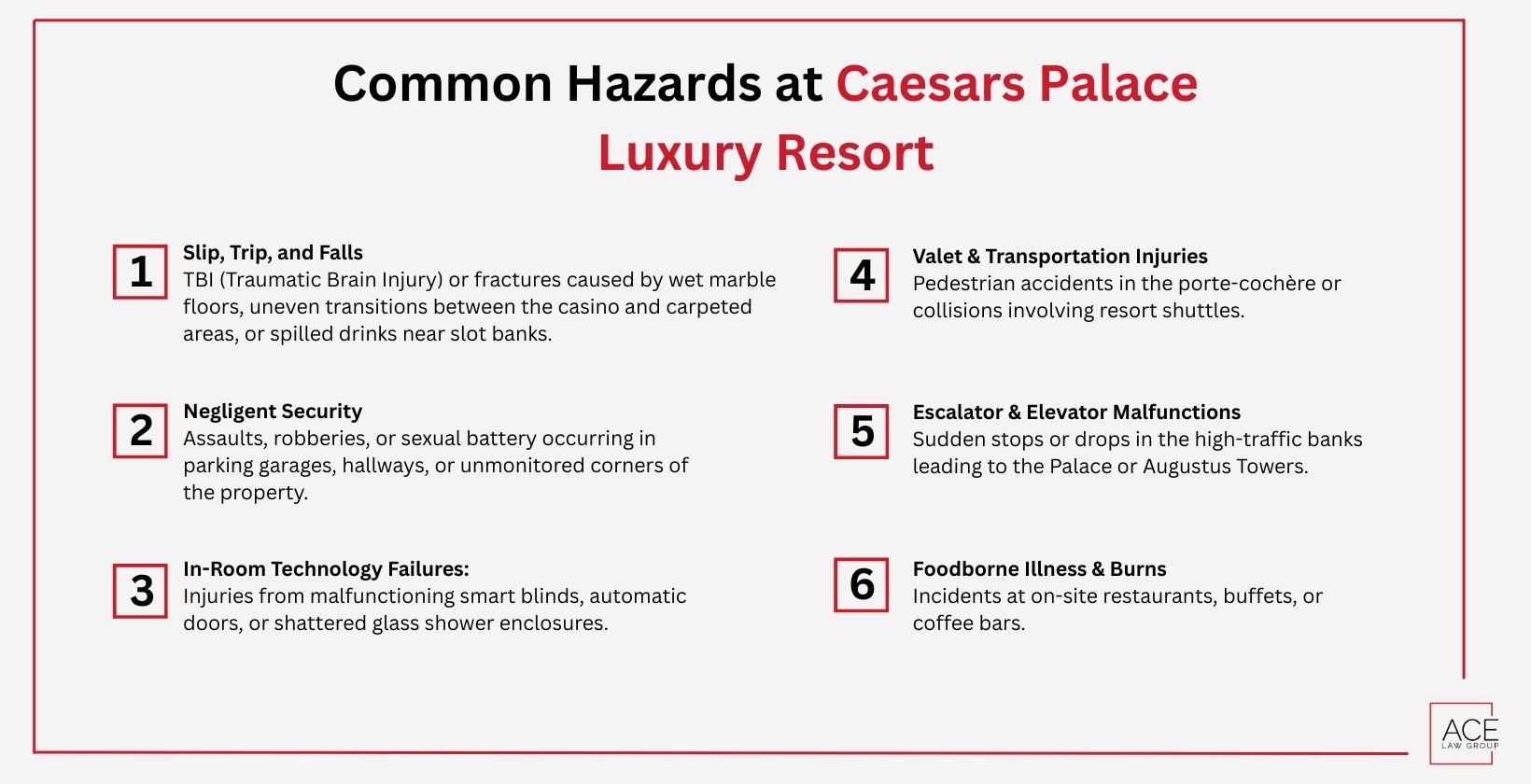 Common Hazards at Caesars Palace Luxury Resort

1
Slip, Trip, and Falls
TBI (Traumatic Brain Injury) or fractures caused by wet marble floors, uneven transitions between the casino and carpeted areas, or spilled drinks near slot banks.

2
Negligent Security
Assaults, robberies, or sexual battery occurring in parking garages, hallways, or unmonitored corners of the property.

3
In-Room Technology Failures:
Injuries from malfunctioning smart blinds, automatic doors, or shattered glass shower enclosures.

4
Valet & Transportation Injuries
Pedestrian accidents in the porte-cochère or collisions involving resort shuttles.

5
Escalator & Elevator Malfunctions
Sudden stops or drops in the high-traffic banks leading to the Palace or Augustus Towers.

6
Foodborne Illness & Burns
Incidents at on-site restaurants, buffets, or coffee bars.

ACE
LAW GROUP